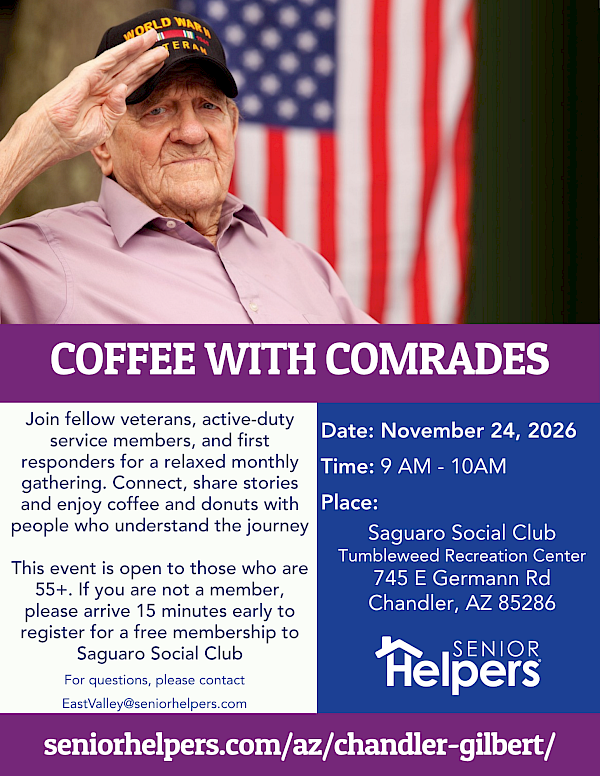 WORLD WAR II
VETERAN

COFFEE WITH COMRADES

Join fellow veterans, active-duty service members, and first responders for a relaxed monthly gathering. Connect, share stories and enjoy coffee and donuts with people who understand the journey

This event is open to those who are 55+. If you are not a member, please arrive 15 minutes early to register for a free membership to Saguaro Social Club

For questions, please contact
EastValley@seniorhelpers.com

Date: November 24, 2026
Time: 9 AM - 10AM
Place:
Saguaro Social Club
Tumbleweed Recreation Center
745 E Germann Rd
Chandler, AZ 85286

SENIOR Helpers

seniorhelpers.com/az/chandler-gilbert/